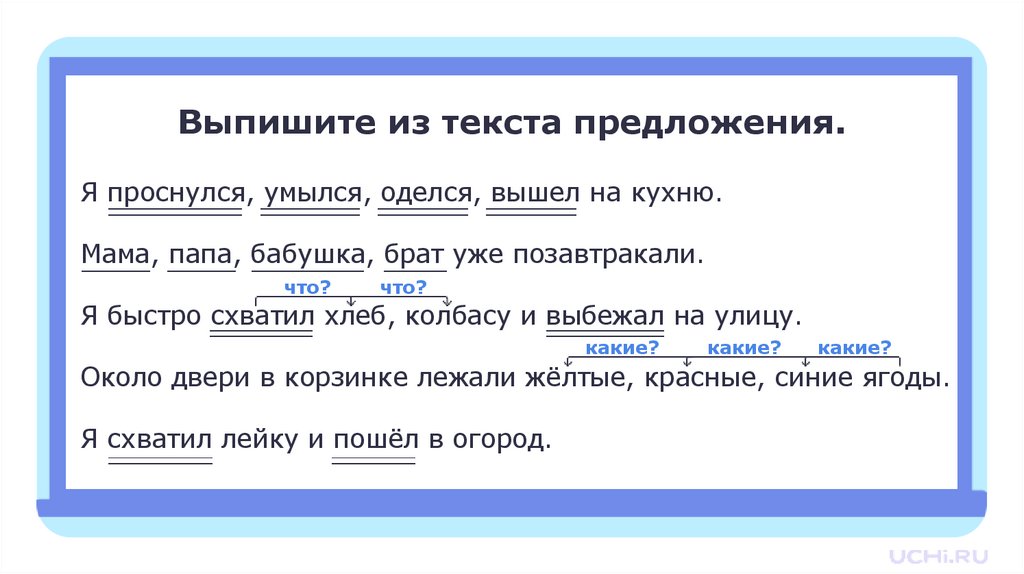 Выпишите из текста предложения.

Я проснулся, умылся, оделся, вышел на кухню.

Мама, папа, бабушка, брат уже позавтракали.

что? что?
Я быстро схватил хлеб, колбасу и выбежал на улицу.

какие? какие? какие?
Около двери в корзинке лежали жёлтые, красные, синие ягоды.

Я схватил лейку и пошёл в огород.

UCHi.RU